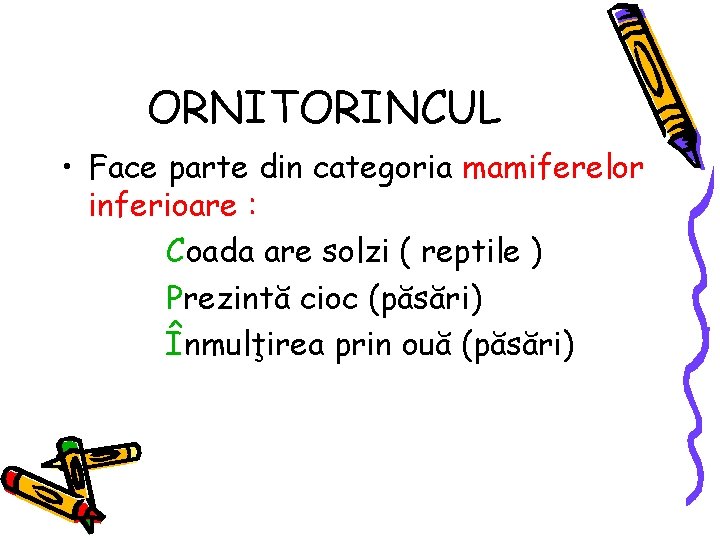 ORNITORINCUL

• Face parte din categoria mamiferelor inferioare :

Coada are solzi ( reptile )

Prezintă cioc (păsări)

Înmulţirea prin ouă (păsări)